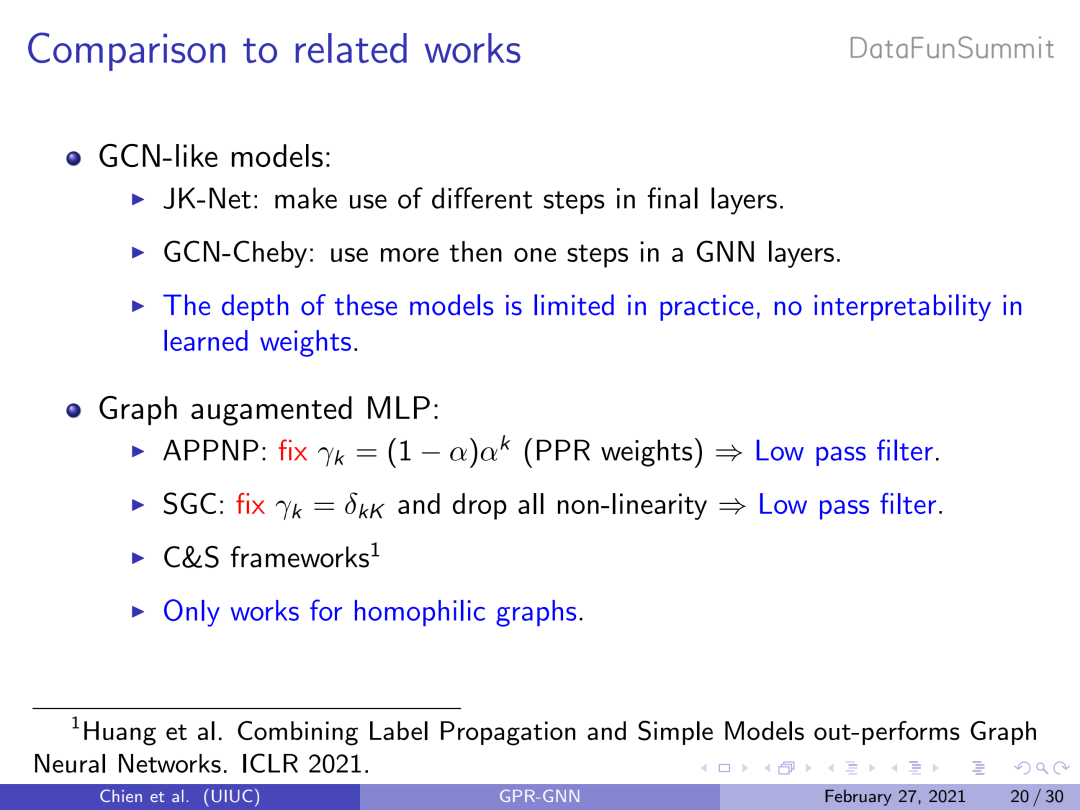 Comparison to related works

DataFunSummit

GCN-like models:

JK-Net: make use of different steps in final layers.

GCN-Cheby: use more then one steps in a GNN layers.

The depth of these models is limited in practice, no interpretability in learned weights.

Graph augamented MLP:

APPNP: fix $\gamma_k = (1-\alpha)\alpha^k$ (PPR weights) $\Rightarrow$ Low pass filter.

SGC: fix $\gamma_k = \delta_{kK}$ and drop all non-linearity $\Rightarrow$ Low pass filter.

C&S frameworks$^1$

Only works for homophilic graphs.

$^1$Huang et al. Combining Label Propagation and Simple Models out-performs Graph Neural Networks. ICLR 2021.

Chien et al. (UIUC) GPR-GNN February 27, 2021 20 / 30